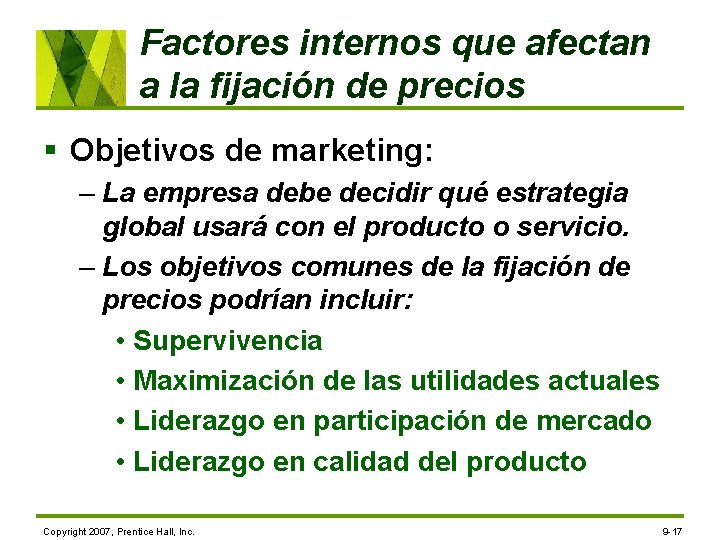 Factores internos que afectan a la fijación de precios

▪ Objetivos de marketing:

– La empresa debe decidir qué estrategia global usará con el producto o servicio.

– Los objetivos comunes de la fijación de precios podrían incluir:

• Supervivencia

• Maximización de las utilidades actuales

• Liderazgo en participación de mercado

• Liderazgo en calidad del producto

Copyright 2007, Prentice Hall, Inc.

9-17